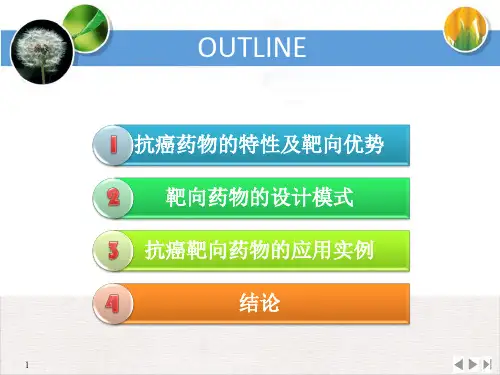 OUTLINE

1 抗癌药物的特性及靶向优势

2 靶向药物的设计模式

3 抗癌靶向药物的应用实例

4 结论

1